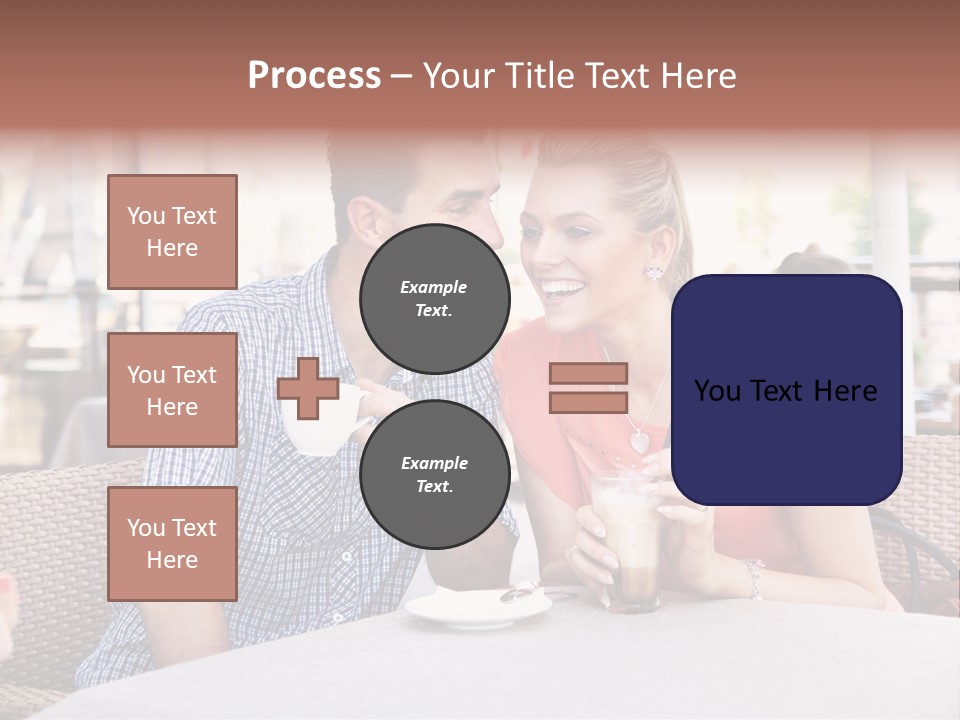 Process – Your Title Text Here

You Text Here

You Text Here

You Text Here

Example Text.

Example Text.

You Text Here